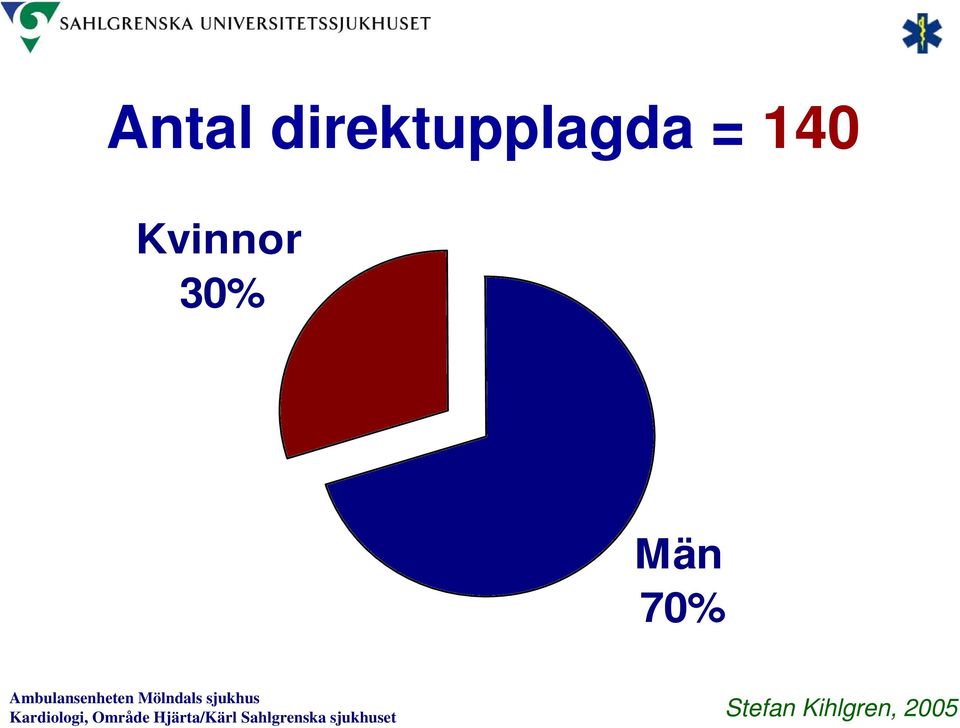 SAHLGRENSKA UNIVERSITETSSJUKHUSET

Antal direktupplagda = 140

Kvinnor
30%

Män
70%

Ambulansenheten Mölndals sjukhus
Kardiologi, Område Hjärta/Kärl Sahlgrenska sjukhuset

Stefan Kihlgren, 2005